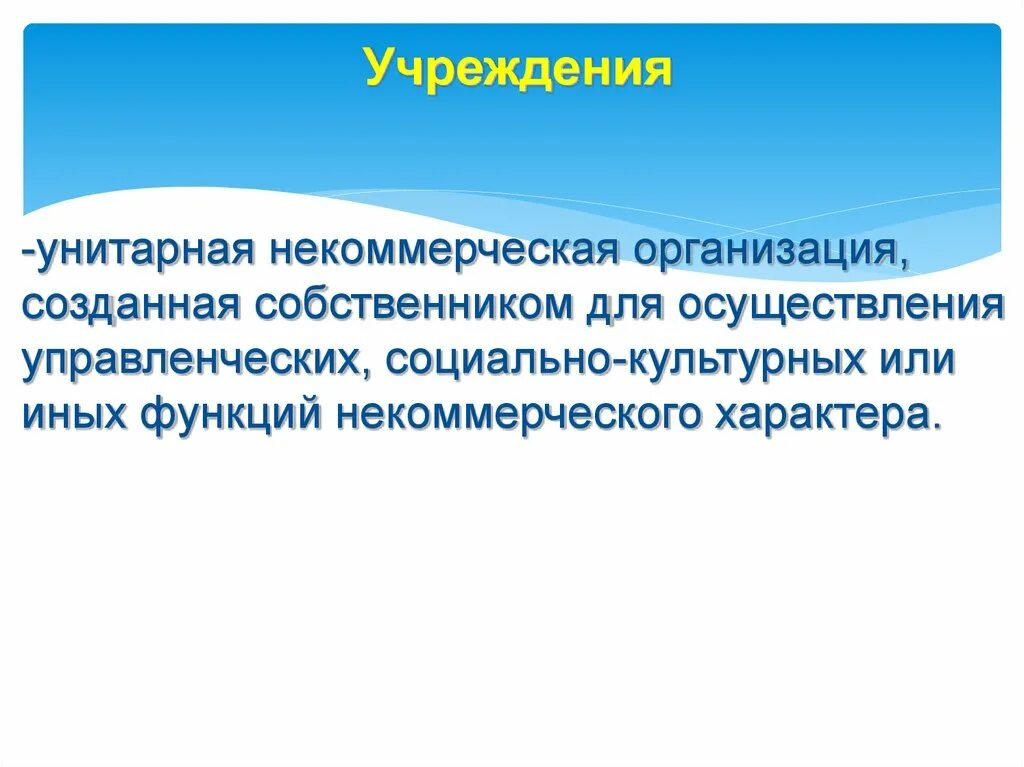 Учреждения

-унитарная некоммерческая организация, созданная собственником для осуществления управленческих, социально-культурных или иных функций некоммерческого характера.